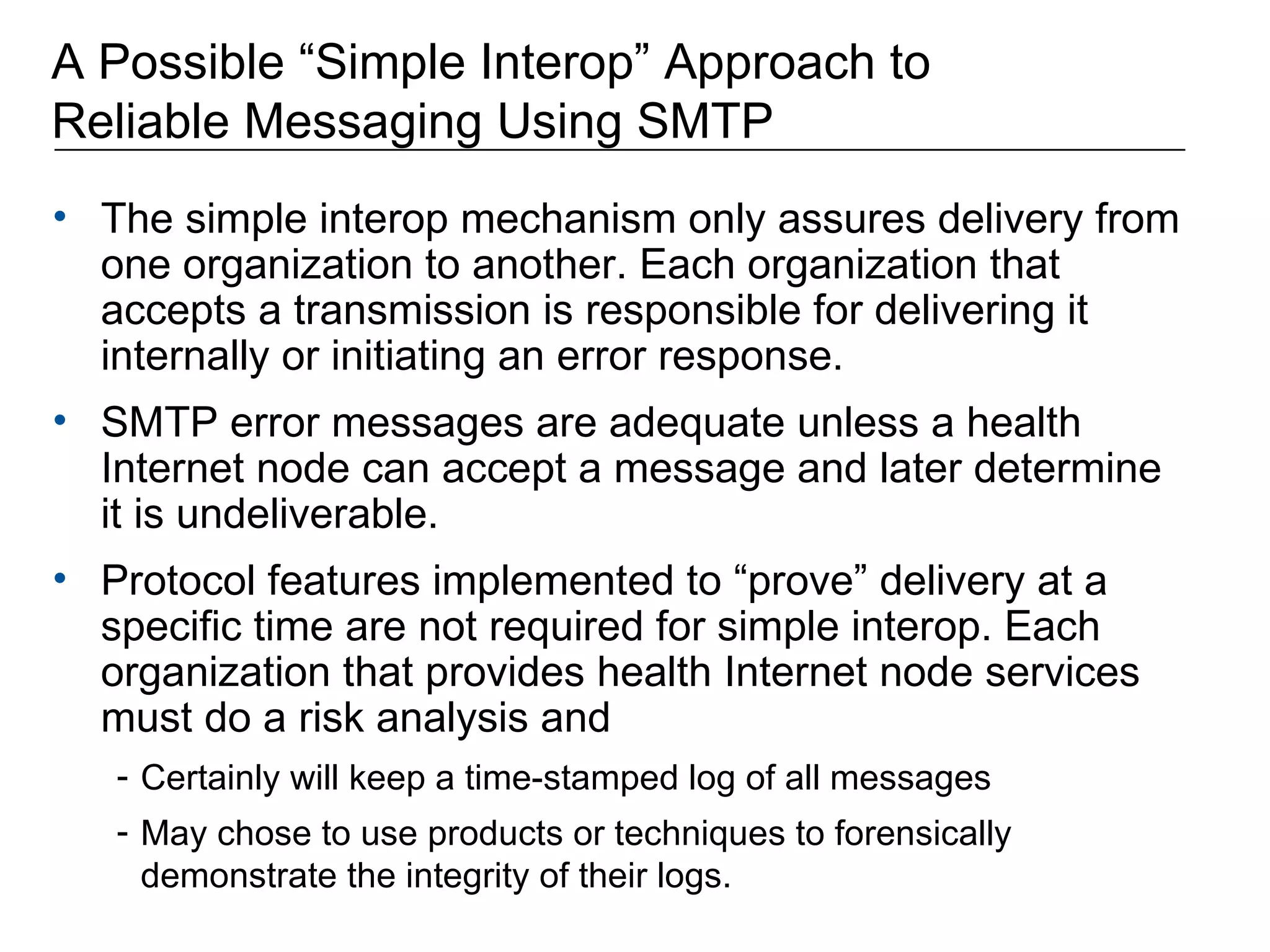 A Possible “Simple Interop” Approach to Reliable Messaging Using SMTP

• The simple interop mechanism only assures delivery from one organization to another. Each organization that accepts a transmission is responsible for delivering it internally or initiating an error response.

• SMTP error messages are adequate unless a health Internet node can accept a message and later determine it is undeliverable.

• Protocol features implemented to “prove” delivery at a specific time are not required for simple interop. Each organization that provides health Internet node services must do a risk analysis and

- Certainly will keep a time-stamped log of all messages

- May chose to use products or techniques to forensically demonstrate the integrity of their logs.